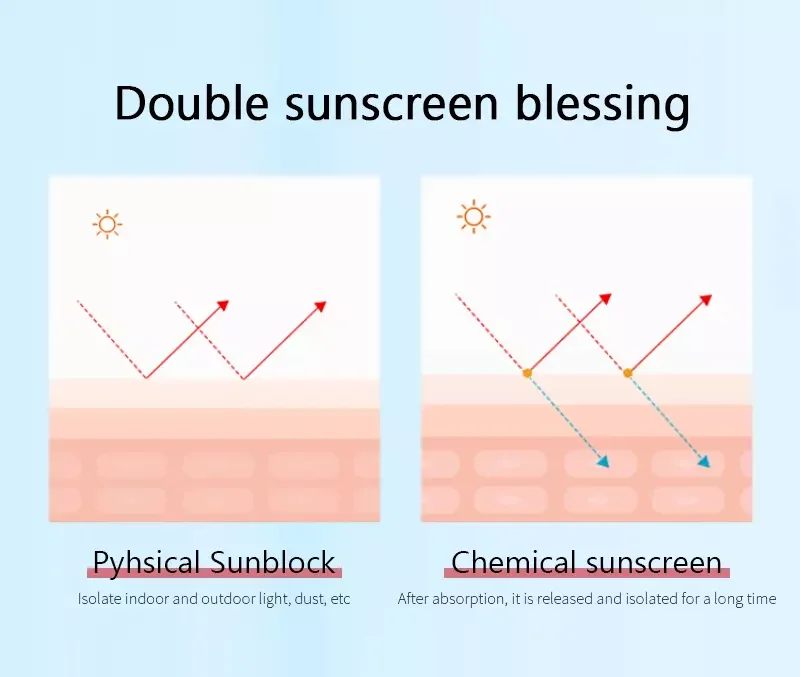 Double sunscreen blessing

Pyhsical Sunblock

Isolate indoor and outdoor light, dust, etc

Chemical sunscreen

After absorption, it is released and isolated for a long time